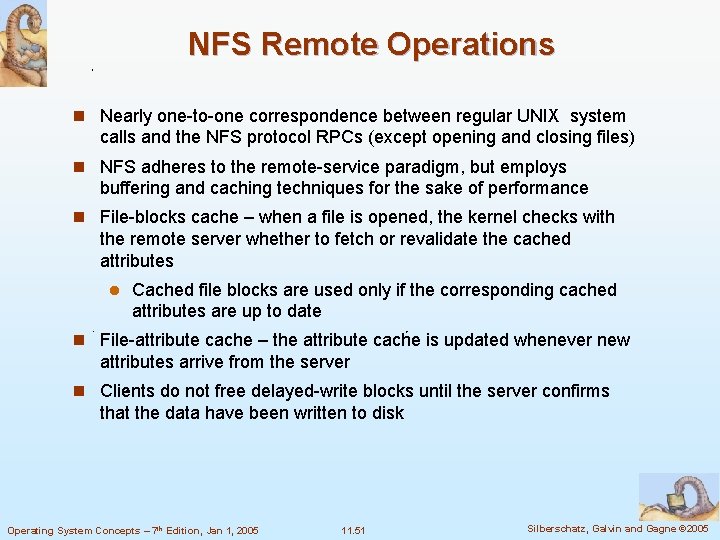 NFS Remote Operations

Nearly one-to-one correspondence between regular UNIX system calls and the NFS protocol RPCs (except opening and closing files)

NFS adheres to the remote-service paradigm, but employs buffering and caching techniques for the sake of performance

File-blocks cache – when a file is opened, the kernel checks with the remote server whether to fetch or revalidate the cached attributes

Cached file blocks are used only if the corresponding cached attributes are up to date

File-attribute cache – the attribute cache is updated whenever new attributes arrive from the server

Clients do not free delayed-write blocks until the server confirms that the data have been written to disk

Operating System Concepts – 7th Edition, Jan 1, 2005

11.51

Silberschatz, Galvin and Gagne ©2005